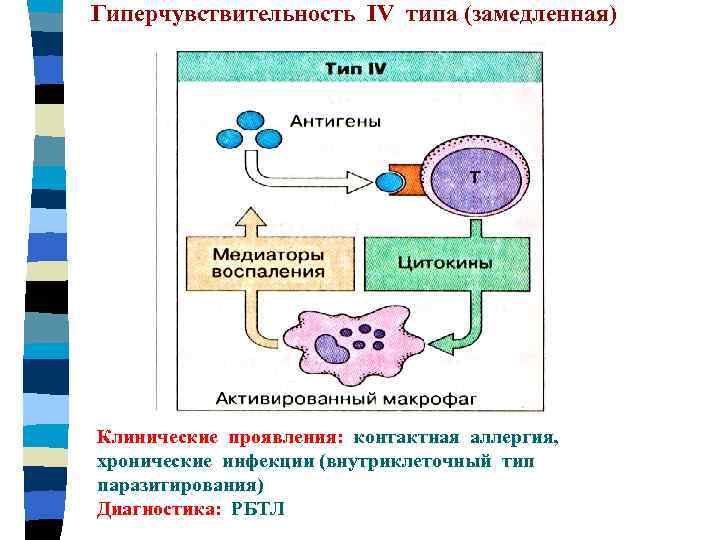 Гиперчувствительность IV типа (замедленная)

Тип IV

Антигены

Т

Медиаторы воспаления

Цитокины

Активированный макрофаг

Клинические проявления: контактная аллергия, хронические инфекции (внутриклеточный тип паразитирования)
Диагностика: РБТЛ